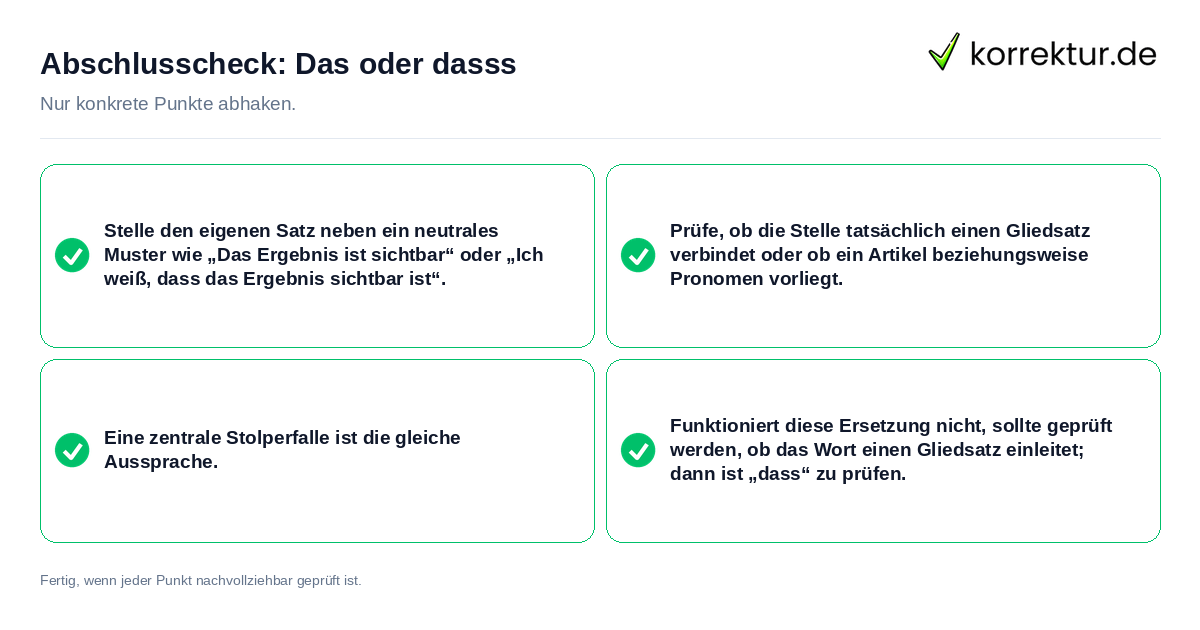 Abschlusscheck: Das oder dasss

korrektur.de

Nur konkrete Punkte abhaken.

Stelle den eigenen Satz neben ein neutrales Muster wie „Das Ergebnis ist sichtbar“ oder „Ich weiß, dass das Ergebnis sichtbar ist“.

Prüfe, ob die Stelle tatsächlich einen Gliedsatz verbindet oder ob ein Artikel beziehungsweise Pronomen vorliegt.

Eine zentrale Stolperfalle ist die gleiche Aussprache.

Funktioniert diese Ersetzung nicht, sollte geprüft werden, ob das Wort einen Gliedsatz einleitet; dann ist „dass“ zu prüfen.

Fertig, wenn jeder Punkt nachvollziehbar geprüft ist.